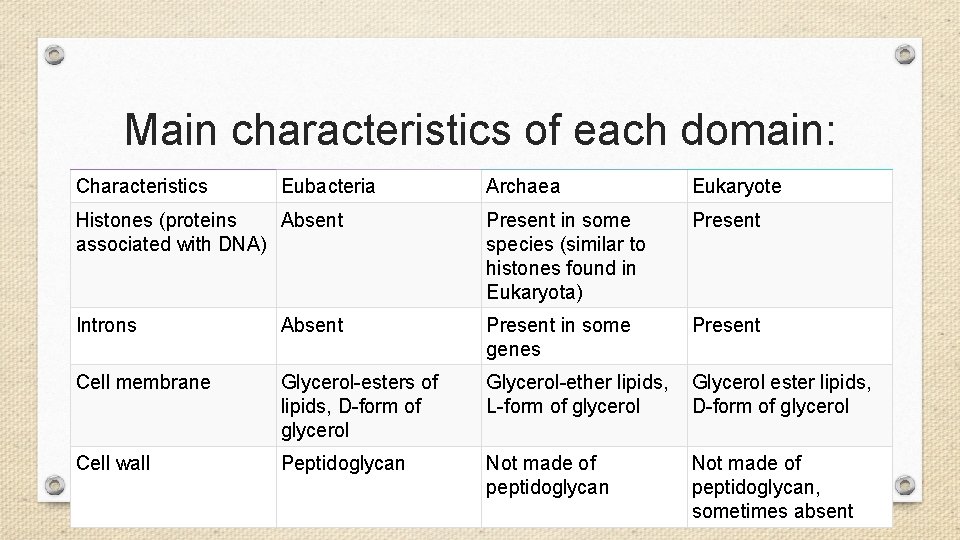 Main characteristics of each domain:

| Characteristics | Eubacteria | Archaea | Eukaryote |
|---|---|---|---|
| Histones (proteins associated with DNA) | Absent | Present in some species (similar to histones found in Eukaryota) | Present |
| Introns | Absent | Present in some genes | Present |
| Cell membrane | Glycerol-esters of lipids, D-form of glycerol | Glycerol-ether lipids, L-form of glycerol | Glycerol ester lipids, D-form of glycerol |
| Cell wall | Peptidoglycan | Not made of peptidoglycan | Not made of peptidoglycan, sometimes absent |